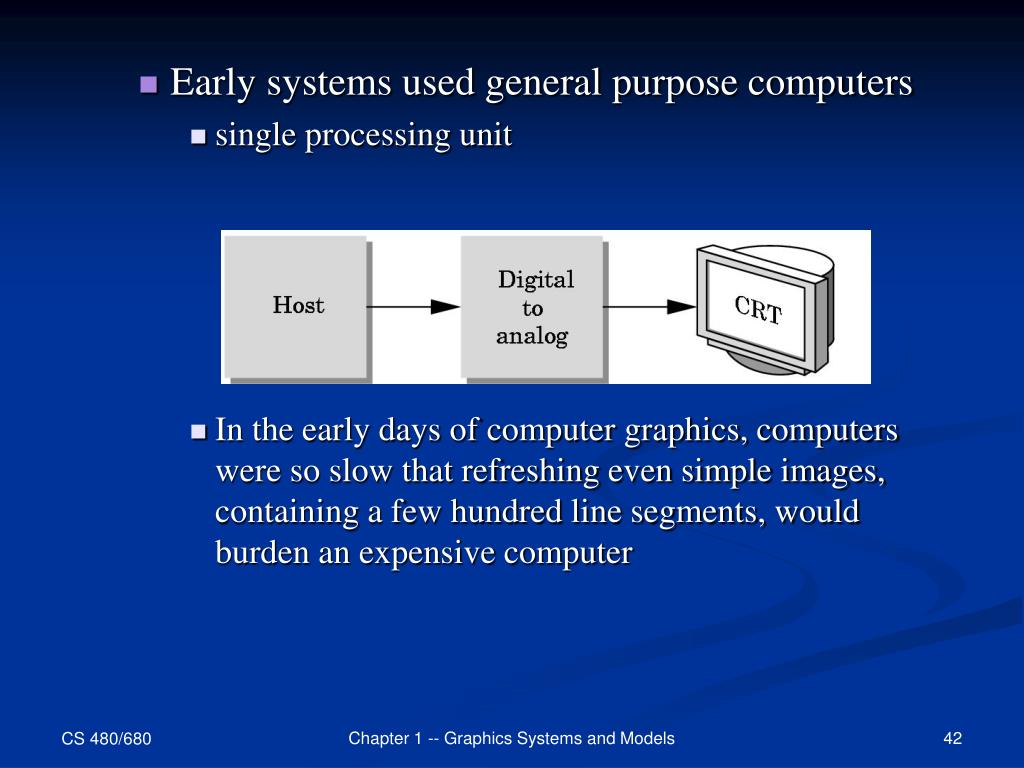 Early systems used general purpose computers

single processing unit

Host

Digital to analog

CRT

In the early days of computer graphics, computers were so slow that refreshing even simple images, containing a few hundred line segments, would burden an expensive computer

CS 480/680

Chapter 1 -- Graphics Systems and Models

42